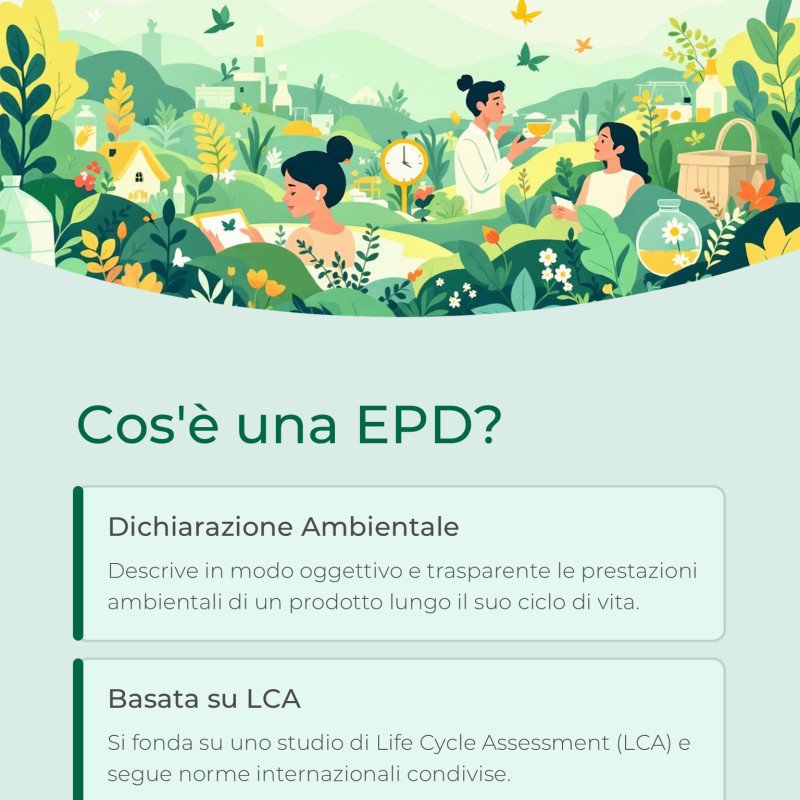 Cos'è una EPD?

Dichiarazione Ambientale

Descrive in modo oggettivo e trasparente le prestazioni ambientali di un prodotto lungo il suo ciclo di vita.

Basata su LCA

Si fonda su uno studio di Life Cycle Assessment (LCA) e segue norme internazionali condivise.